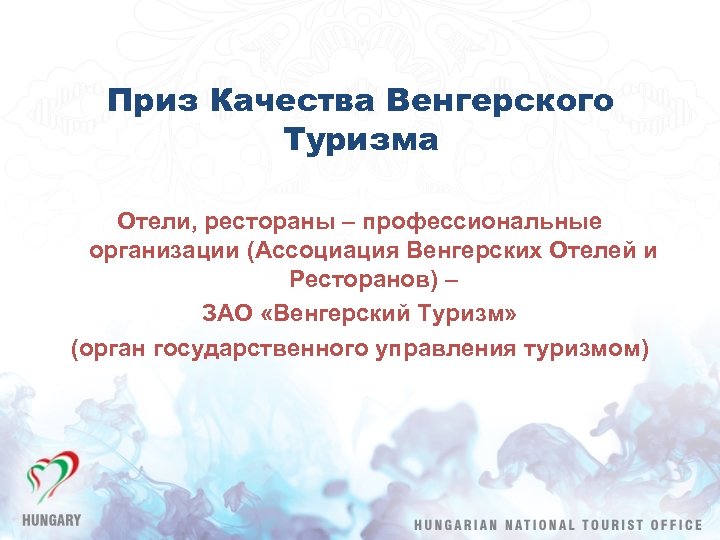 Приз Качества Венгерского Туризма

Отели, рестораны – профессиональные организации (Ассоциация Венгерских Отелей и Ресторанов) –
ЗАО «Венгерский Туризм»
(орган государственного управления туризмом)

HUNGARY

HUNGARIAN NATIONAL TOURIST OFFICE